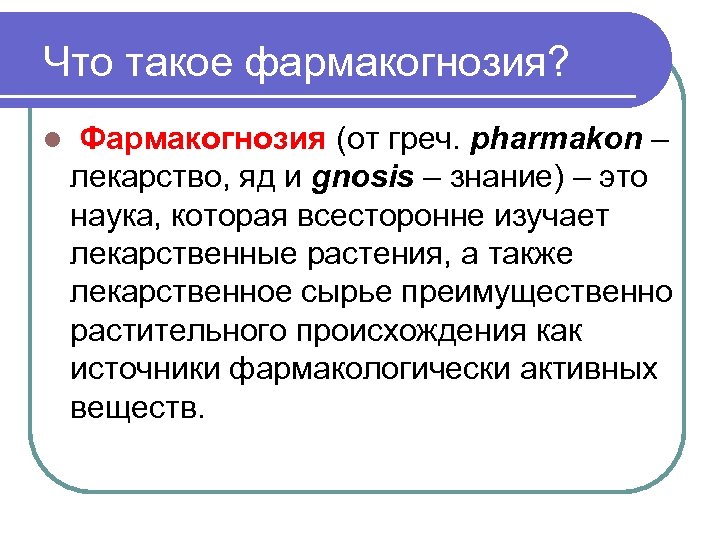 Что такое фармакогнозия?

Фармакогнозия (от греч. pharmakon – лекарство, яд и gnosis – знание) – это наука, которая всесторонне изучает лекарственные растения, а также лекарственное сырье преимущественно растительного происхождения как источники фармакологически активных веществ.